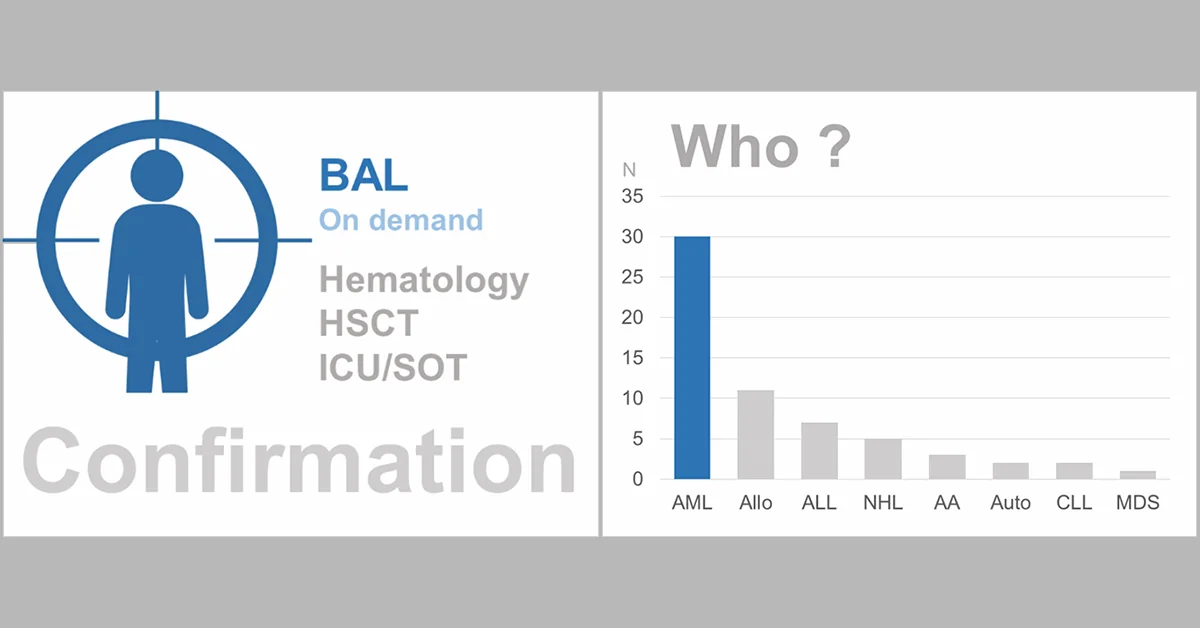 BAL
On demand
Hematology
HSCT
ICU/SOT

Confirmation

Who ?

N
35
30
25
20
15
10
5
0

AML Allo ALL NHL AA Auto CLL MDS